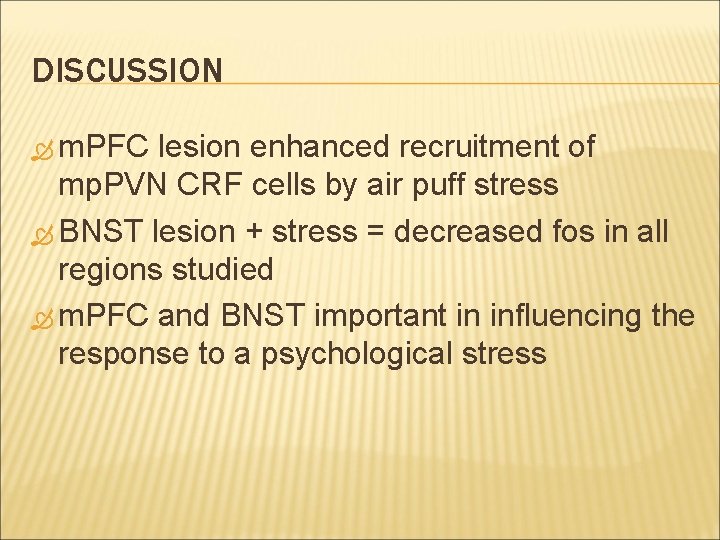 DISCUSSION

mPFC lesion enhanced recruitment of mpPVN CRF cells by air puff stress

BNST lesion + stress = decreased fos in all regions studied

mPFC and BNST important in influencing the response to a psychological stress